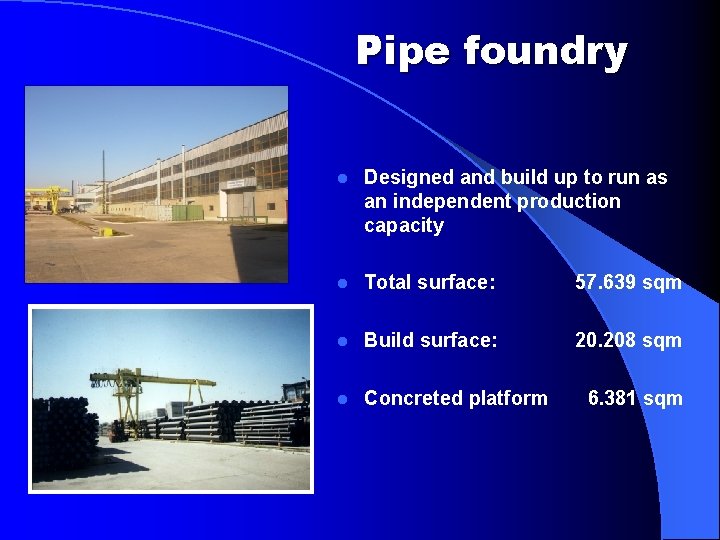 Pipe foundry

- Designed and build up to run as an independent production capacity

- Total surface: 57.639 sqm

- Build surface: 20.208 sqm

- Concreted platform 6.381 sqm